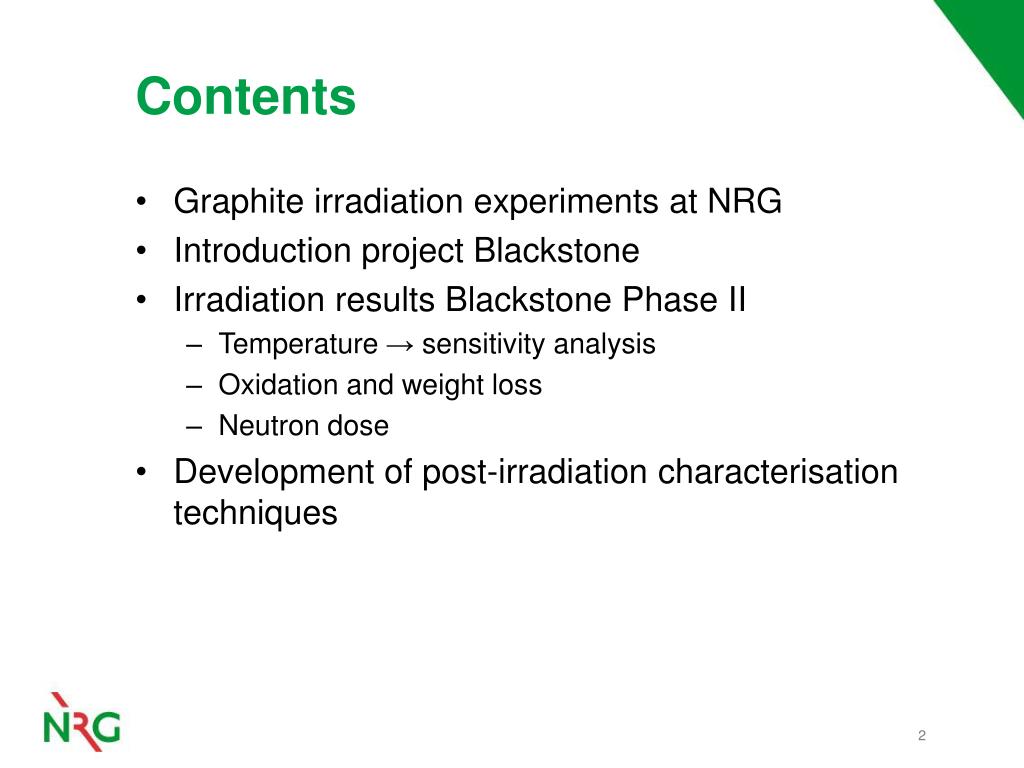 Contents

• Graphite irradiation experiments at NRG
• Introduction project Blackstone
• Irradiation results Blackstone Phase II
– Temperature → sensitivity analysis
– Oxidation and weight loss
– Neutron dose
• Development of post-irradiation characterisation techniques

NRG

2